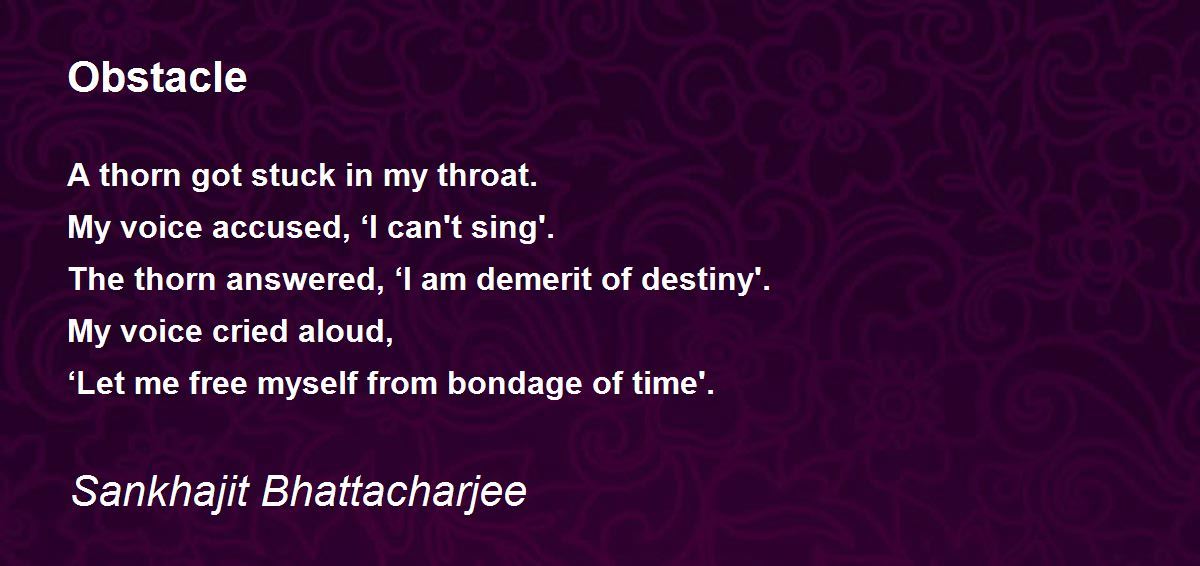 Obstacle

A thorn got stuck in my throat.
My voice accused, ‘I can't sing'.
The thorn answered, ‘I am demerit of destiny'.
My voice cried aloud,
‘Let me free myself from bondage of time'.

Sankhajit Bhattacharjee